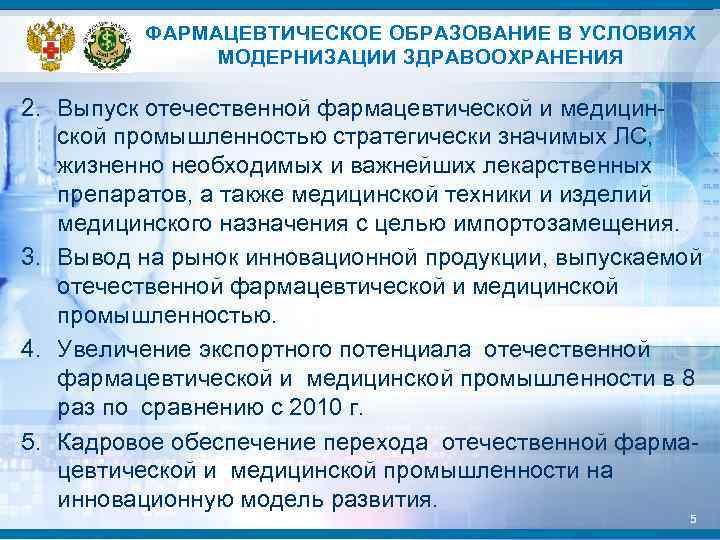 ФАРМАЦЕВТИЧЕСКОЕ ОБРАЗОВАНИЕ В УСЛОВИЯХ МОДЕРНИЗАЦИИ ЗДРАВООХРАНЕНИЯ

2. Выпуск отечественной фармацевтической и медицинской промышленностью стратегически значимых ЛС, жизненно необходимых и важнейших лекарственных препаратов, а также медицинской техники и изделий медицинского назначения с целью импортозамещения.

3. Вывод на рынок инновационной продукции, выпускаемой отечественной фармацевтической и медицинской промышленностью.

4. Увеличение экспортного потенциала отечественной фармацевтической и медицинской промышленности в 8 раз по сравнению с 2010 г.

5. Кадровое обеспечение перехода отечественной фармацевтической и медицинской промышленности на инновационную модель развития.

5